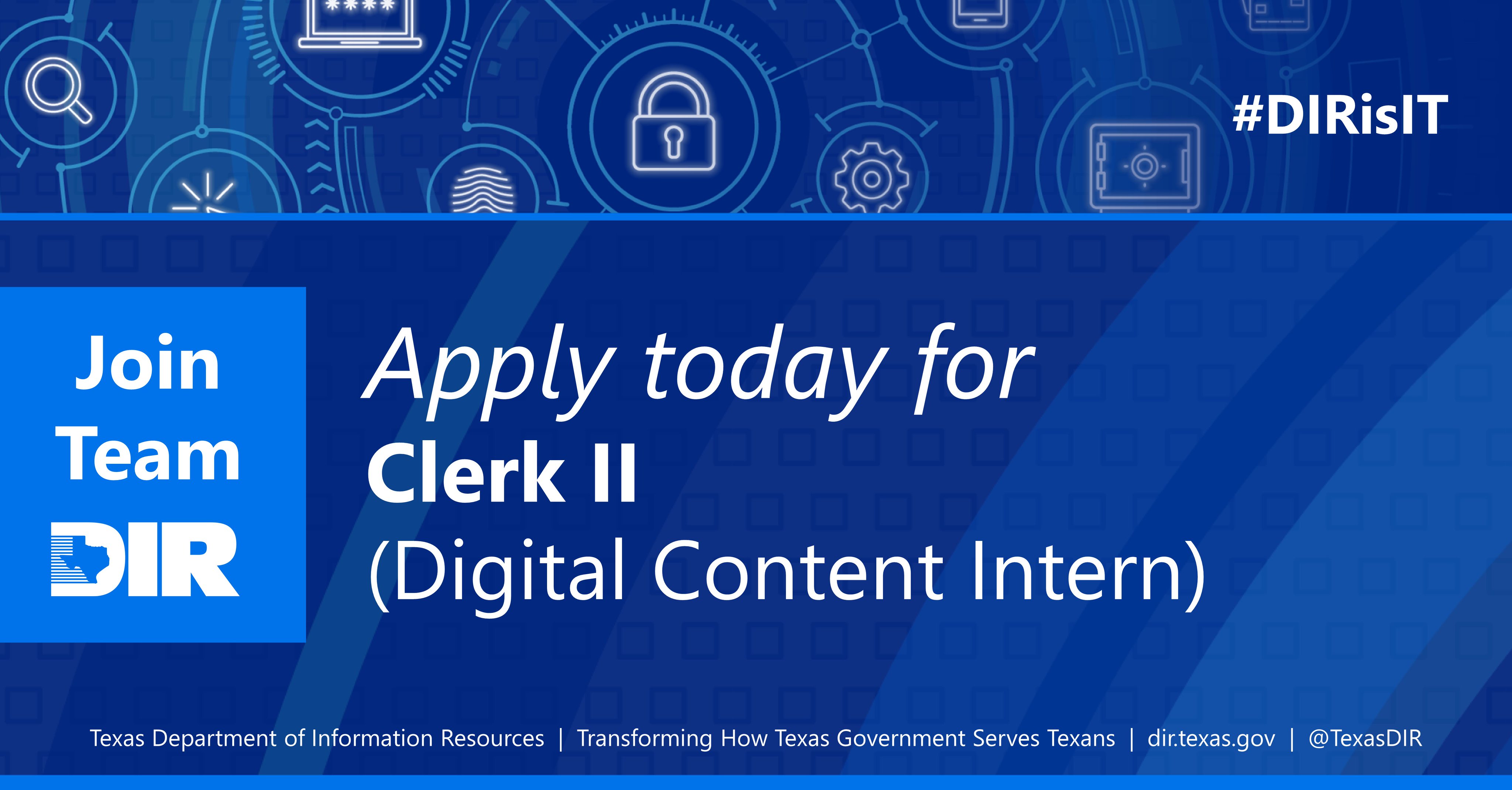 ****

#DIRisIT

Join Team DIR

Apply today for
Clerk II
(Digital Content Intern)

Texas Department of Information Resources | Transforming How Texas Government Serves Texans | dir.texas.gov | @TexasDIR